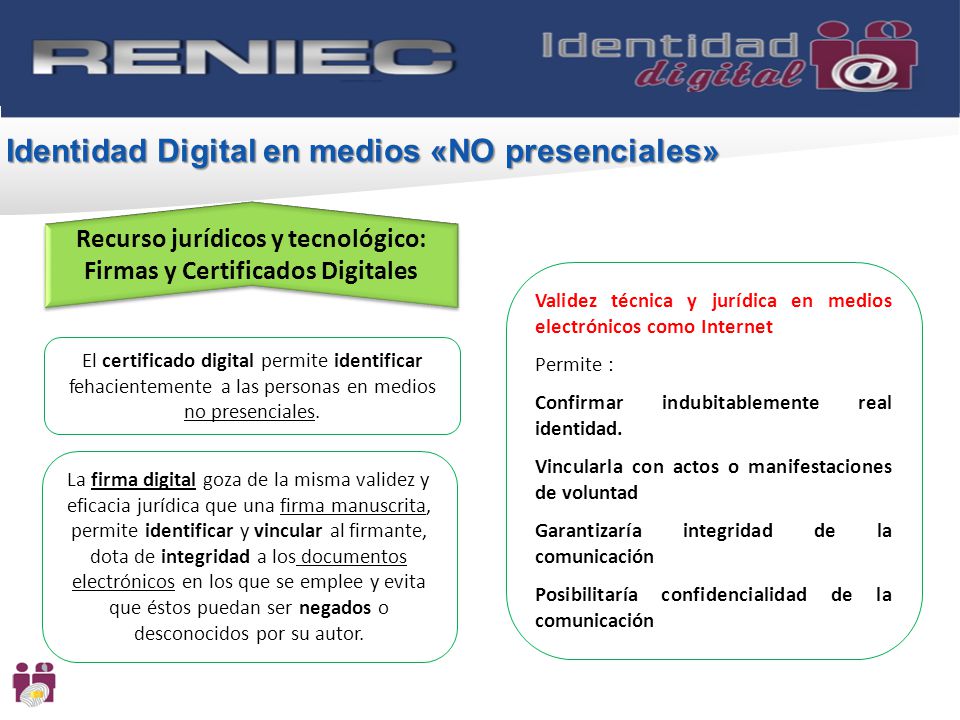 RENIEC

Identidad digital @

Identidad Digital en medios «NO presenciales»

Recurso jurídicos y tecnológico: Firmas y Certificados Digitales

El certificado digital permite identificar fehacientemente a las personas en medios no presenciales.

La firma digital goza de la misma validez y eficacia jurídica que una firma manuscrita, permite identificar y vincular al firmante, dota de integridad a los documentos electrónicos en los que se emplee y evita que éstos puedan ser negados o desconocidos por su autor.

Validez técnica y jurídica en medios electrónicos como Internet

Permite :

Confirmar indubitablemente real identidad.

Vincularla con actos o manifestaciones de voluntad

Garantizaría integridad de la comunicación

Posibilitaría confidencialidad de la comunicación